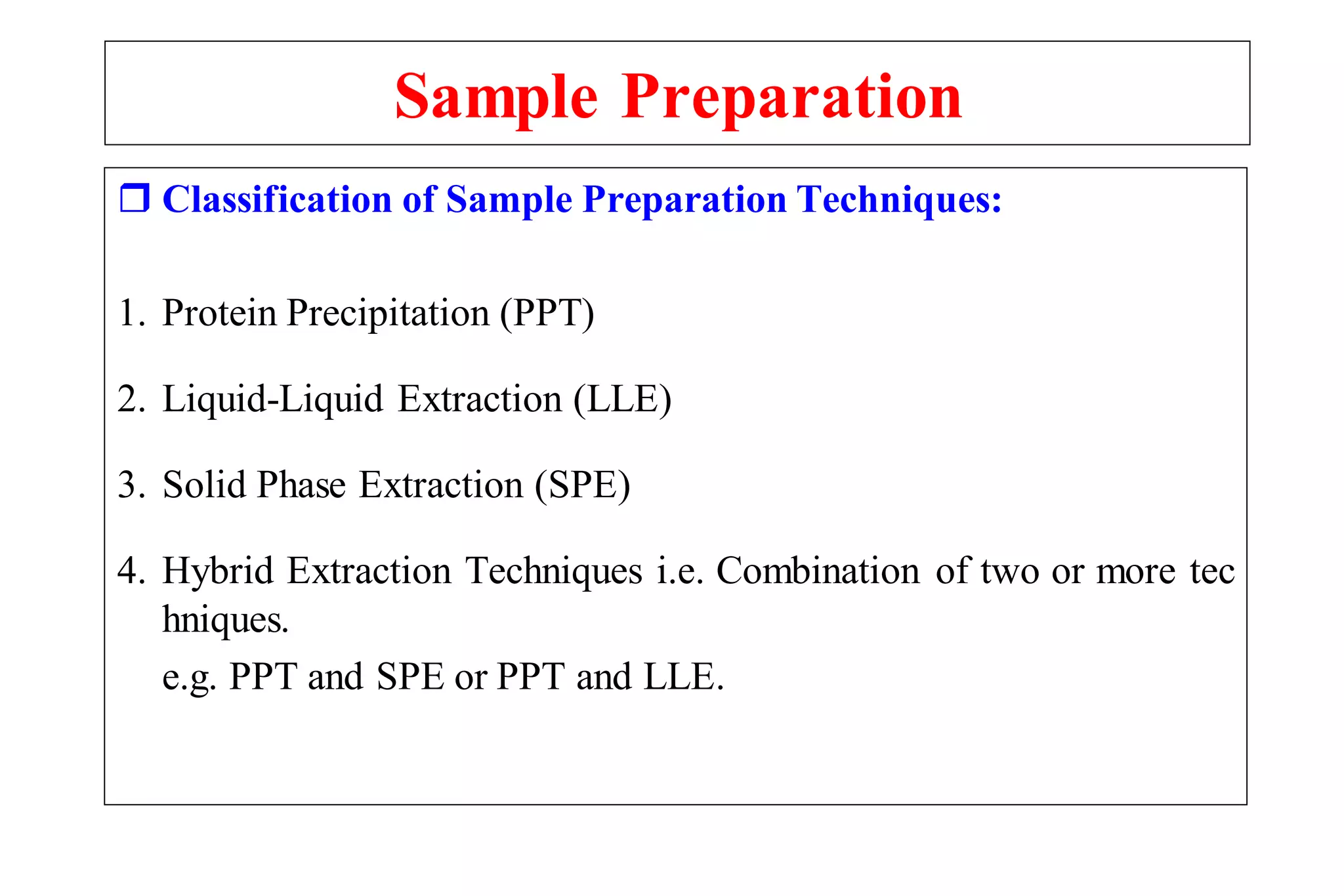 Sample Preparation

❒ Classification of Sample Preparation Techniques:

1. Protein Precipitation (PPT)

2. Liquid-Liquid Extraction (LLE)

3. Solid Phase Extraction (SPE)

4. Hybrid Extraction Techniques i.e. Combination of two or more tec hniques.
e.g. PPT and SPE or PPT and LLE.